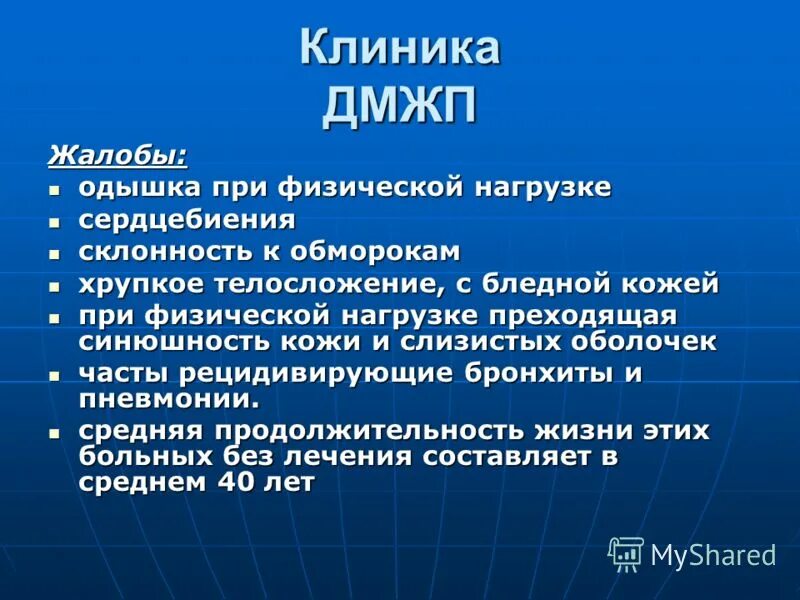 Клиника
ДМЖП

Жалобы:

- одышка при физической нагрузке
- сердцебиения
- склонность к обморокам
- хрупкое телосложение, с бледной кожей
- при физической нагрузке преходящая синюшность кожи и слизистых оболочек
- часты рецидивирующие бронхиты и пневмонии.
- средняя продолжительность жизни этих больных без лечения составляет в среднем 40 лет

MyShared